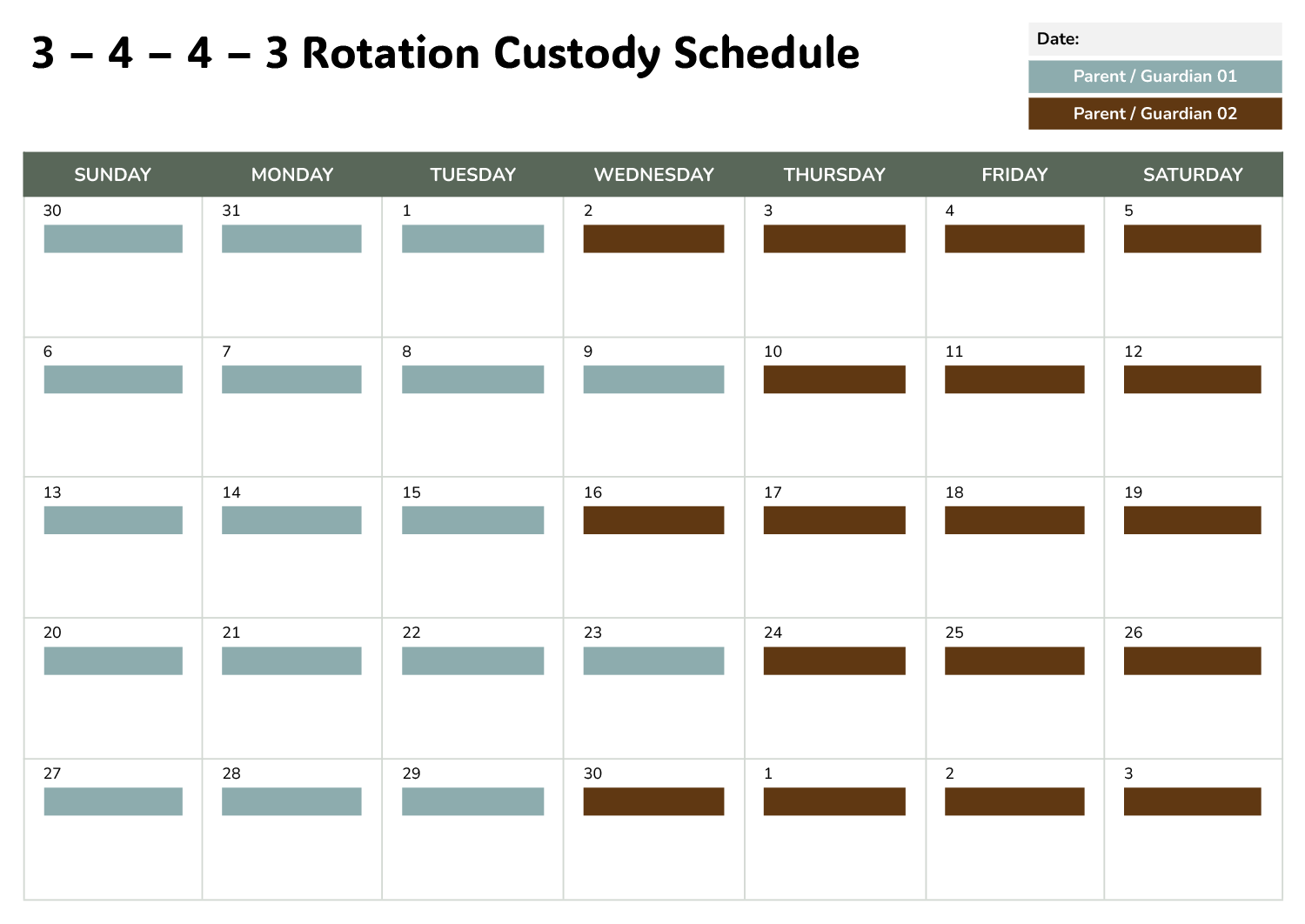 3 – 4 – 4 – 3 Rotation Custody Schedule

Date:

Parent / Guardian 01

Parent / Guardian 02

| SUNDAY | MONDAY | TUESDAY | WEDNESDAY | THURSDAY | FRIDAY | SATURDAY |
|---|---|---|---|---|---|---|
| 30 | 31 | 1 | 2 | 3 | 4 | 5 |
| 6 | 7 | 8 | 9 | 10 | 11 | 12 |
| 13 | 14 | 15 | 16 | 17 | 18 | 19 |
| 20 | 21 | 22 | 23 | 24 | 25 | 26 |
| 27 | 28 | 29 | 30 | 1 | 2 | 3 |